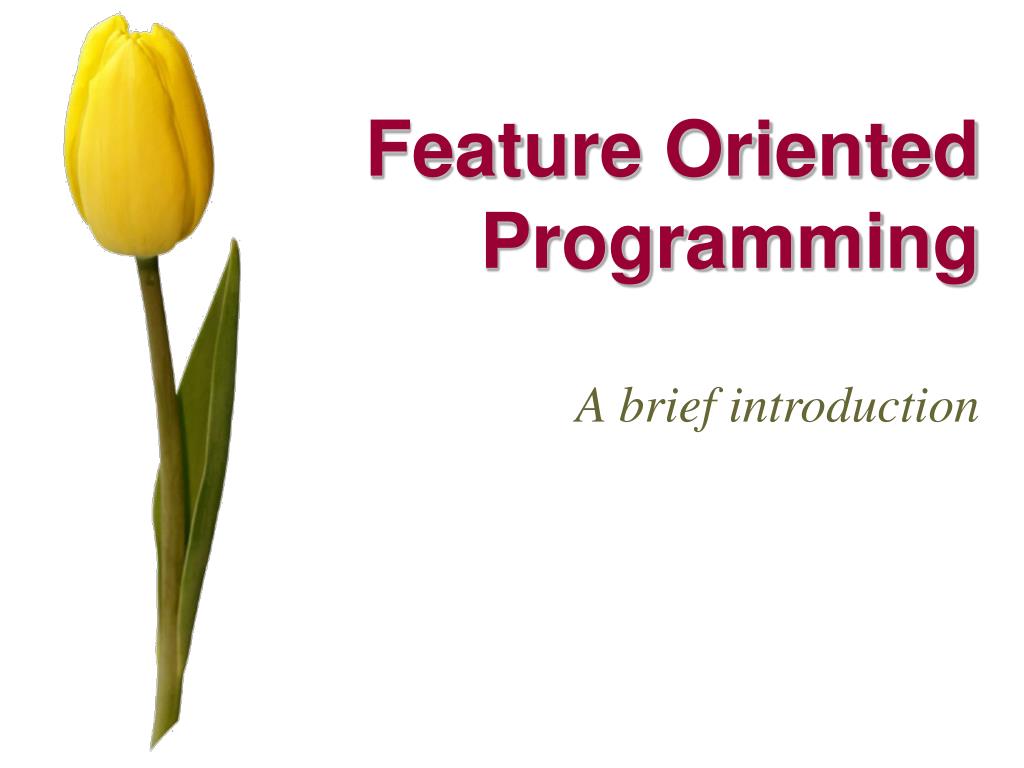 Feature Oriented Programming

A brief introduction